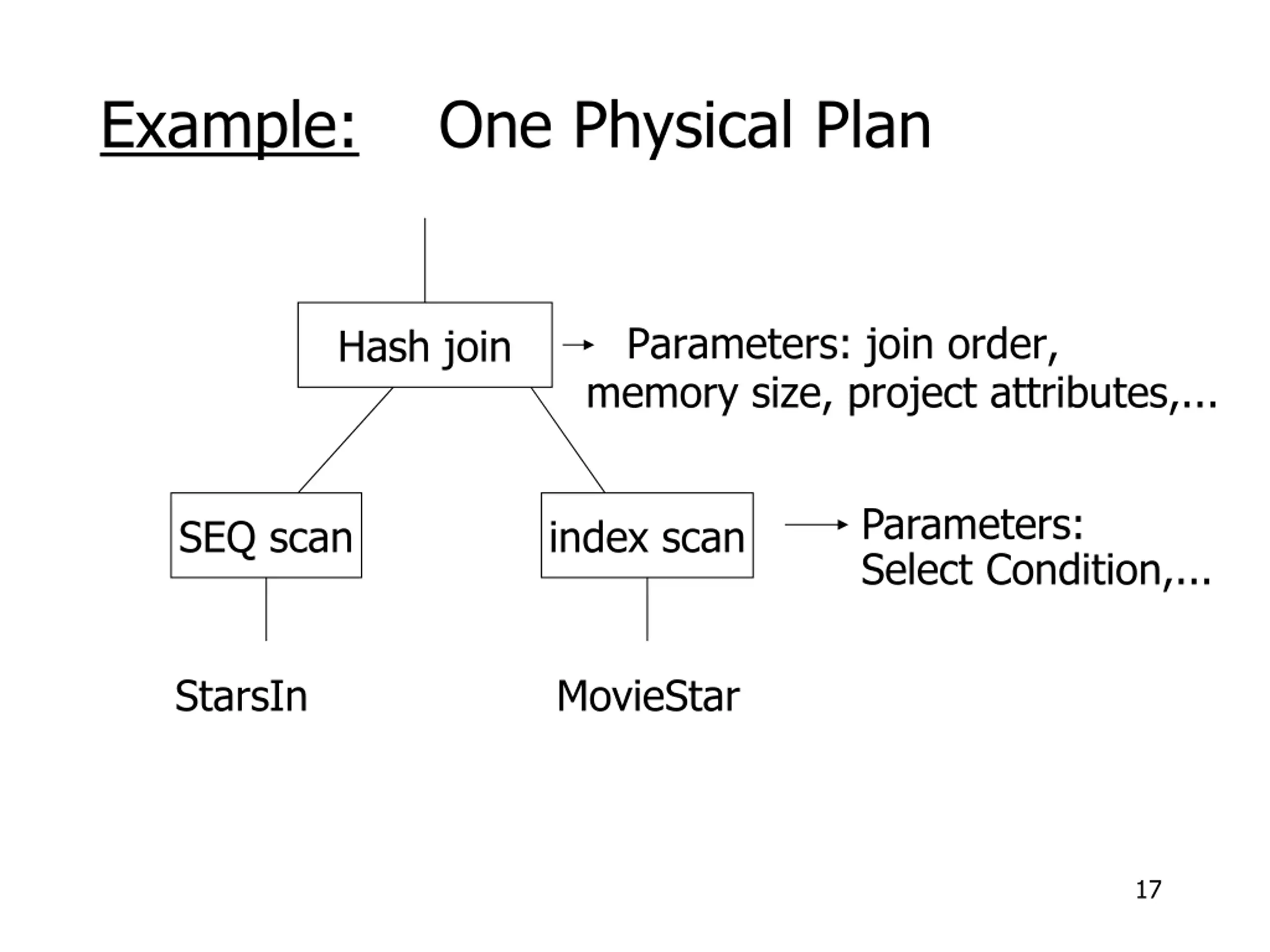 Example: One Physical Plan

Hash join

Parameters: join order, memory size, project attributes,...

SEQ scan

index scan

Parameters: Select Condition,...

StarsIn

MovieStar

17